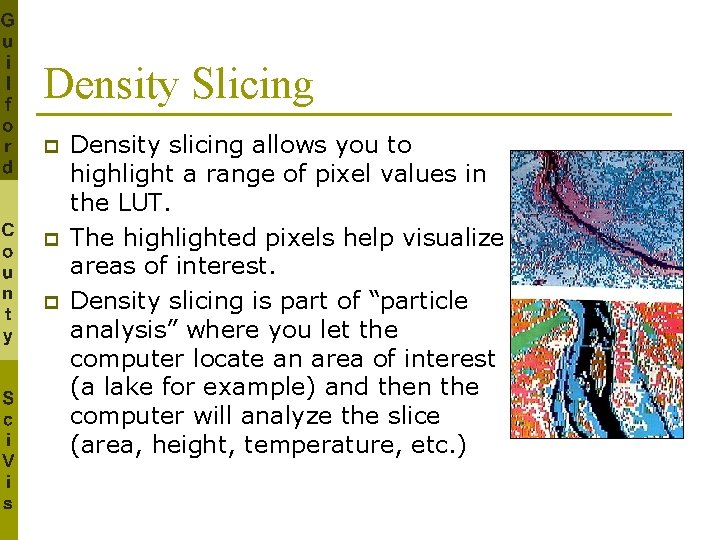 Guilford County SciVis

Density Slicing

Density slicing allows you to highlight a range of pixel values in the LUT.

The highlighted pixels help visualize areas of interest.

Density slicing is part of “particle analysis” where you let the computer locate an area of interest (a lake for example) and then the computer will analyze the slice (area, height, temperature, etc.)